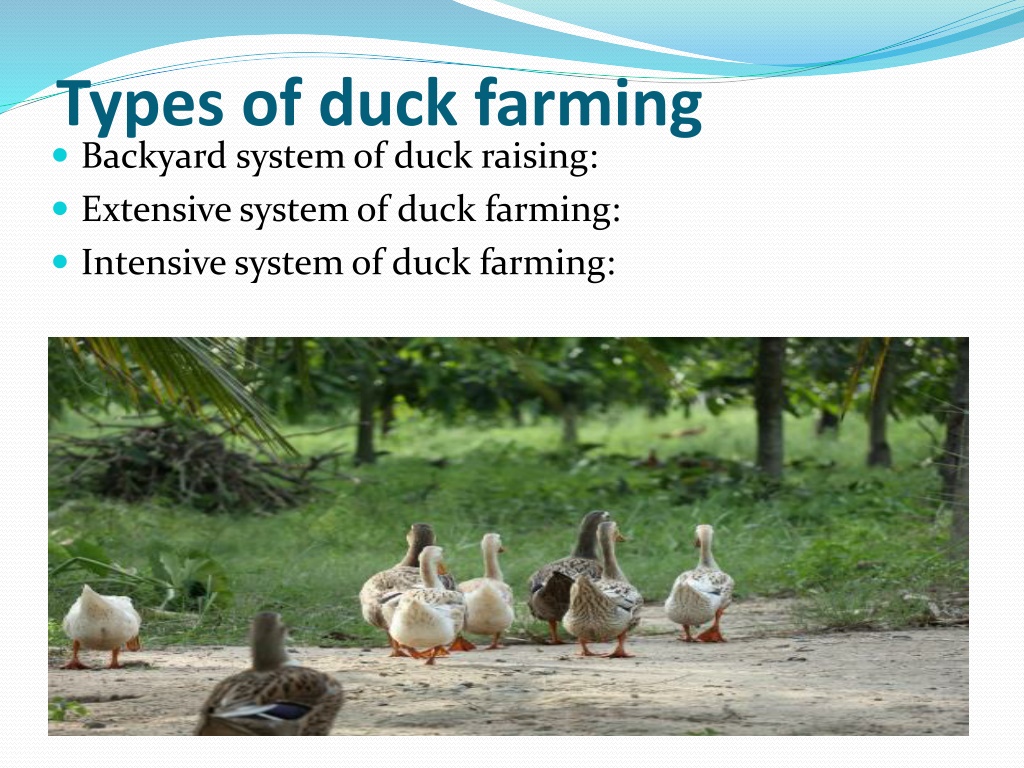 Types of duck farming

- Backyard system of duck raising:
- Extensive system of duck farming:
- Intensive system of duck farming: